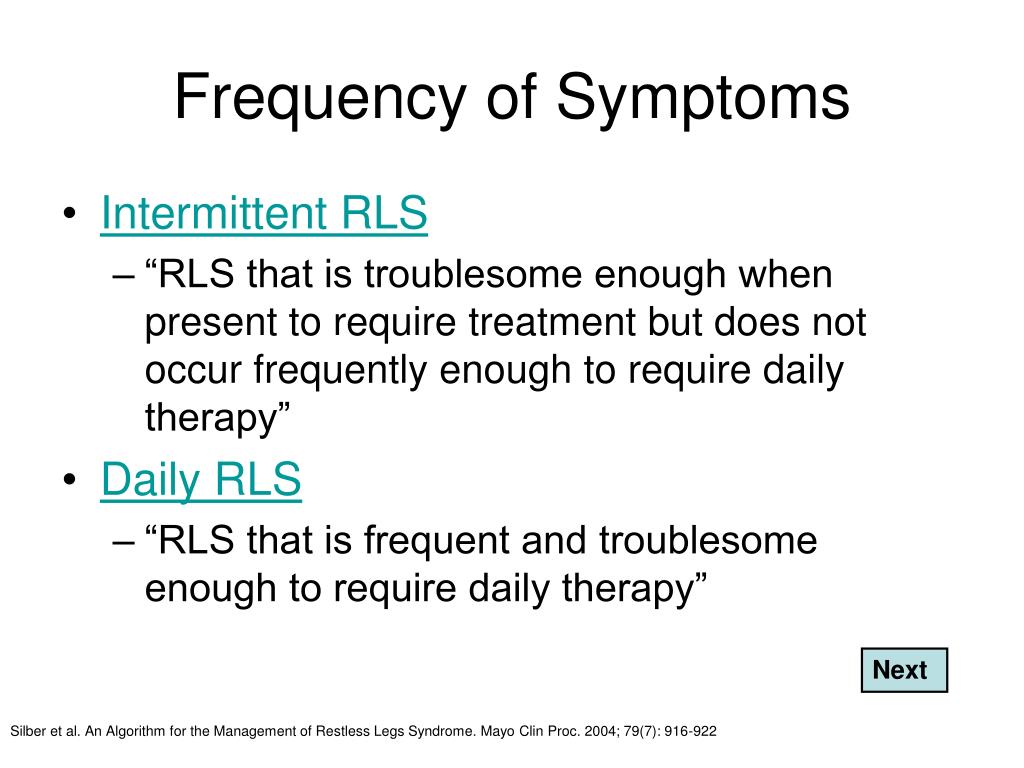 Frequency of Symptoms

• Intermittent RLS
– “RLS that is troublesome enough when present to require treatment but does not occur frequently enough to require daily therapy”

• Daily RLS
– “RLS that is frequent and troublesome enough to require daily therapy”

Next

Silber et al. An Algorithm for the Management of Restless Legs Syndrome. Mayo Clin Proc. 2004; 79(7): 916-922